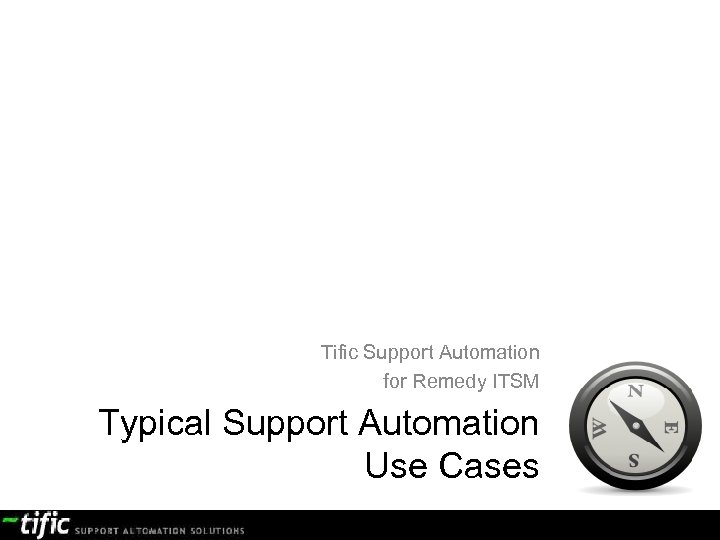 Tific Support Automation
for Remedy ITSM

Typical Support Automation Use Cases

N
E
S
W

tific SUPPORT AUTOMATION SOLUTIONS